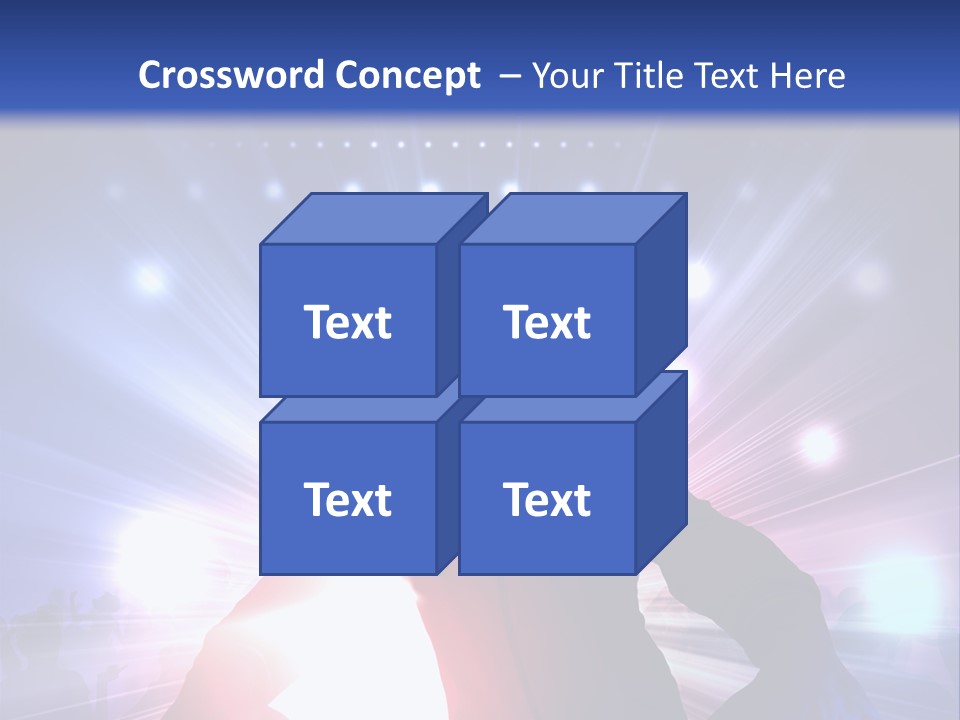 Crossword Concept – Your Title Text Here

Text

Text

Text

Text